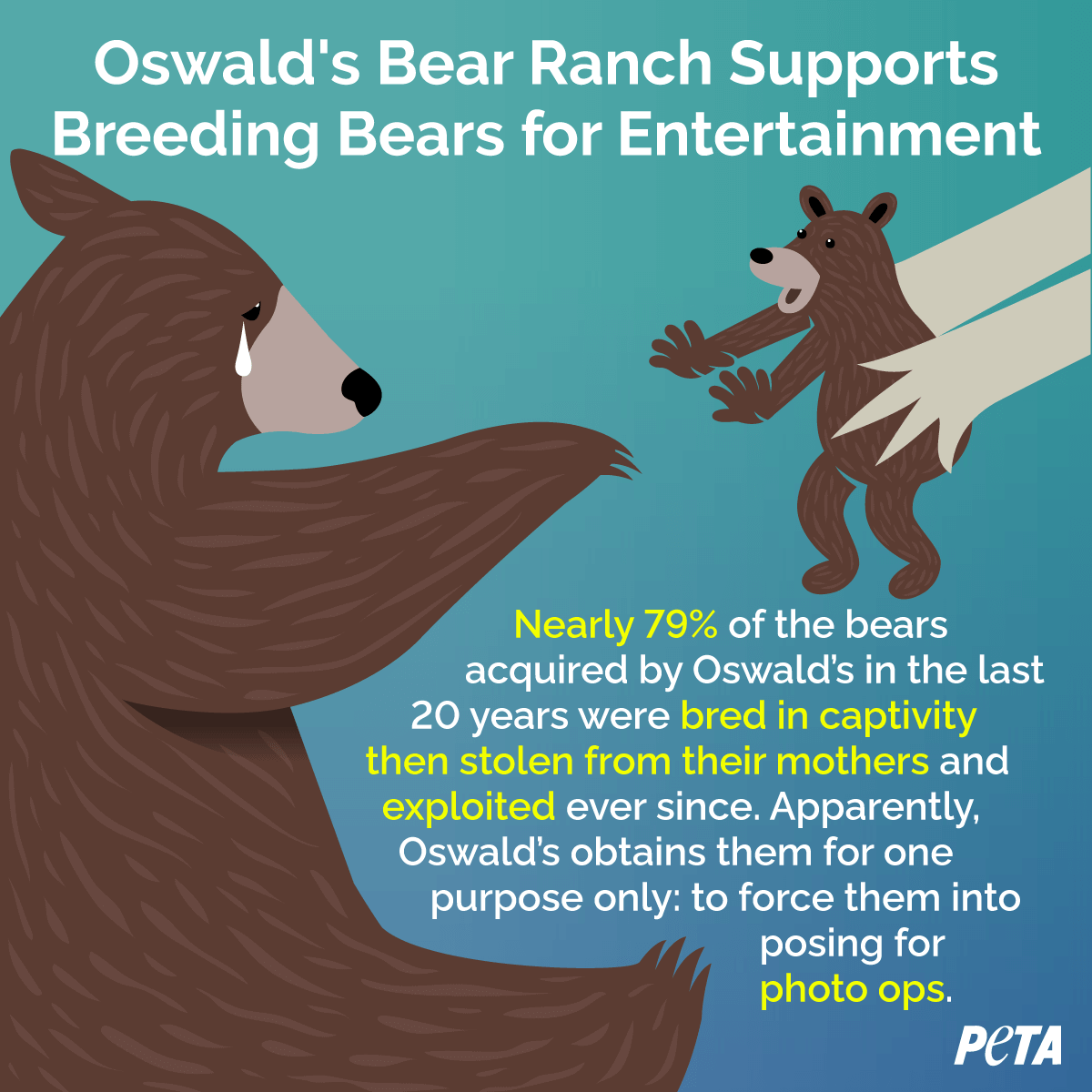 Oswald's Bear Ranch Supports Breeding Bears for Entertainment

Nearly 79% of the bears acquired by Oswald's in the last 20 years were bred in captivity then stolen from their mothers and exploited ever since. Apparently, Oswald's obtains them for one purpose only: to force them into posing for photo ops.

PETA